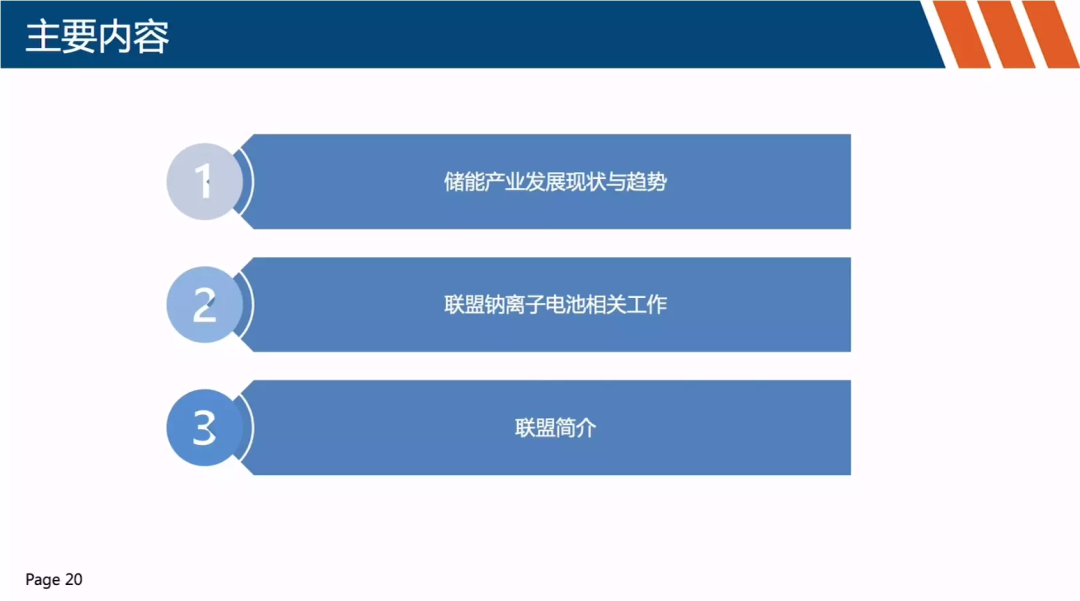 主要内容

1
储能产业发展现状与趋势

2
联盟钠离子电池相关工作

3
联盟简介

Page 20